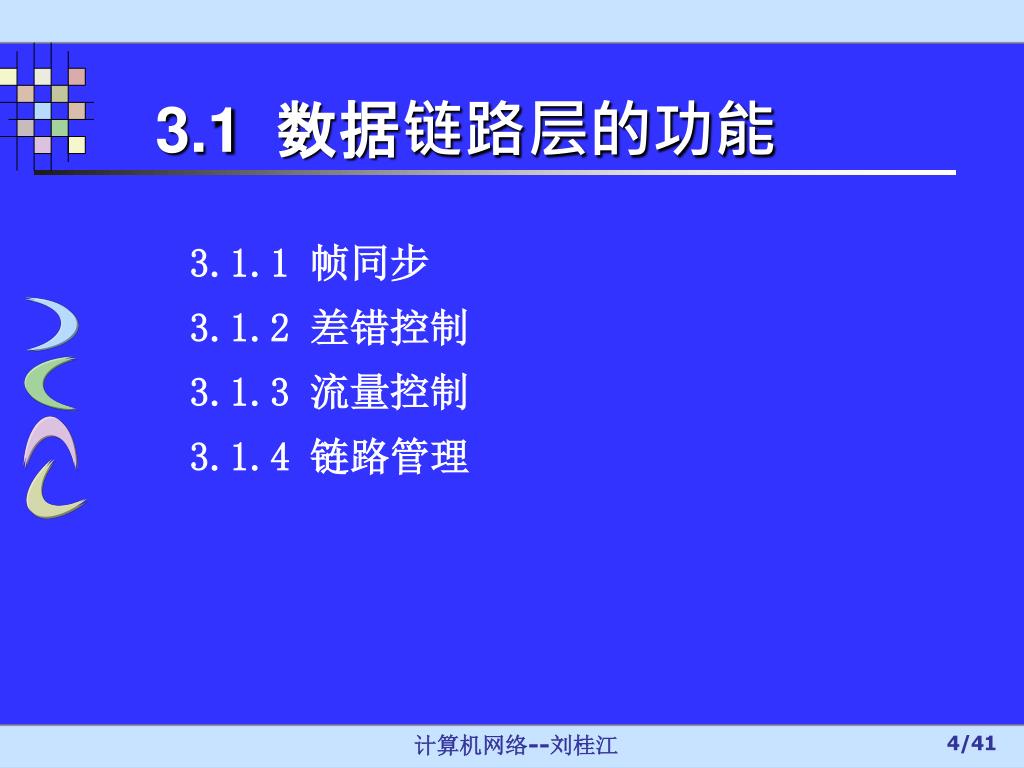 3.1 数据链路层的功能

3.1.1 帧同步
3.1.2 差错控制
3.1.3 流量控制
3.1.4 链路管理

计算机网络--刘桂江

4/41